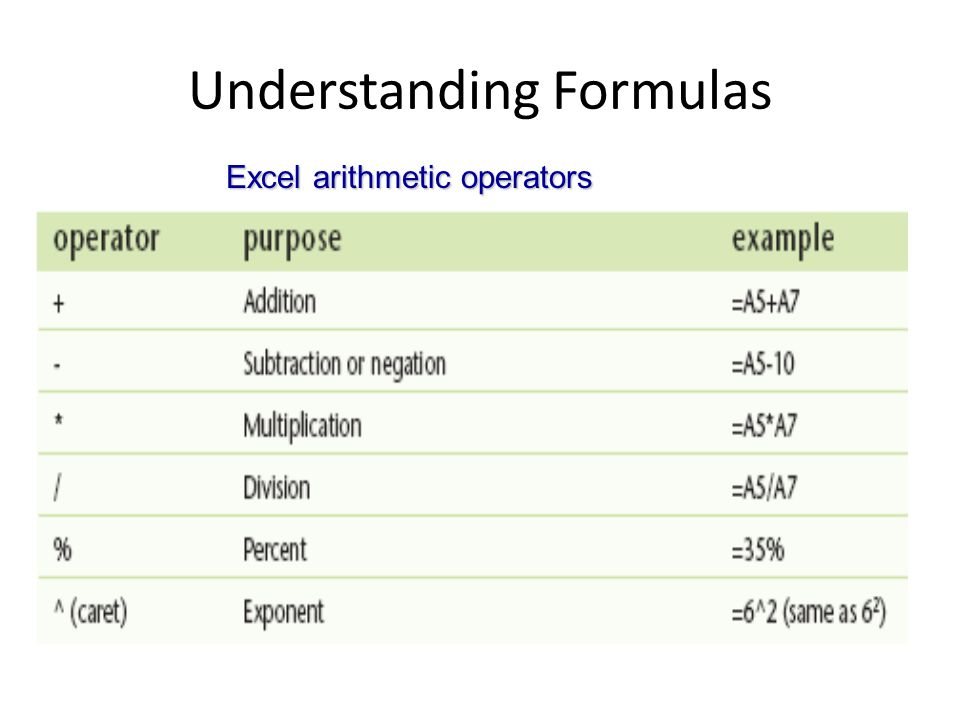 Understanding Formulas

Excel arithmetic operators

| operator | purpose | example |
|---|---|---|
| + | Addition | =A5+A7 |
| - | Subtraction or negation | =A5-10 |
| * | Multiplication | =A5*A7 |
| / | Division | =A5/A7 |
| % | Percent | =35% |
| ^ (caret) | Exponent | =6^2 (same as $6^2$) |